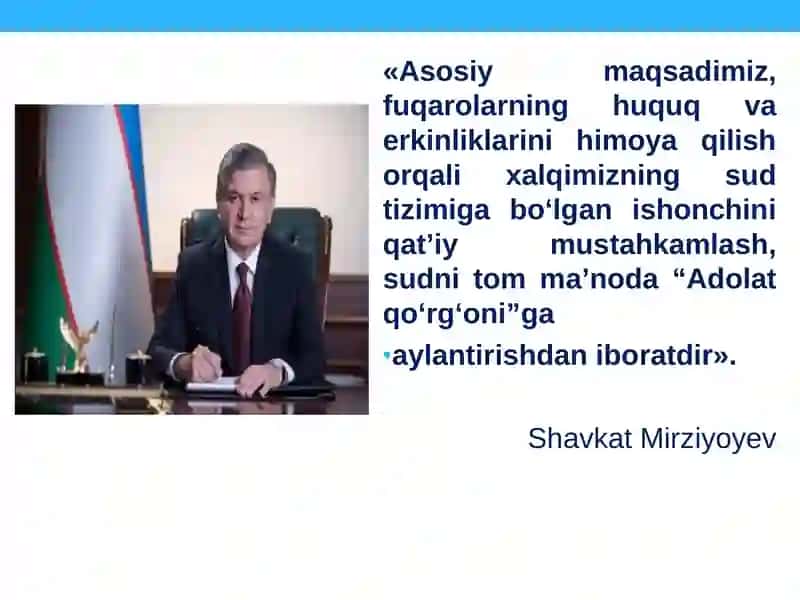 «Asosiy maqsadimiz, fuqarolarning huquq va erkinliklarini himoya qilish orqali xalqimizning sud tizimiga bo‘lgan ishonchini qat’iy mustahkamlash, sudni tom ma’noda “Adolat qo‘rg‘oni”ga

aylantirishdan iboratdir».

Shavkat Mirziyoyev